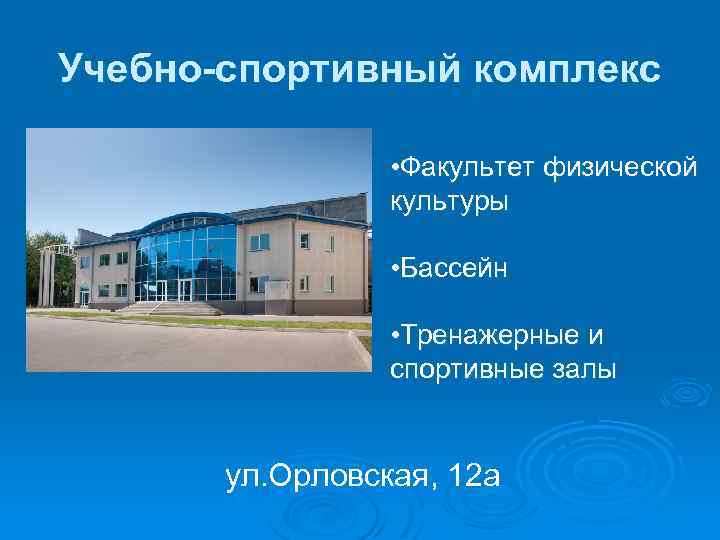 Учебно-спортивный комплекс

•Факультет физической культуры

•Бассейн

•Тренажерные и спортивные залы

ул.Орловская, 12а